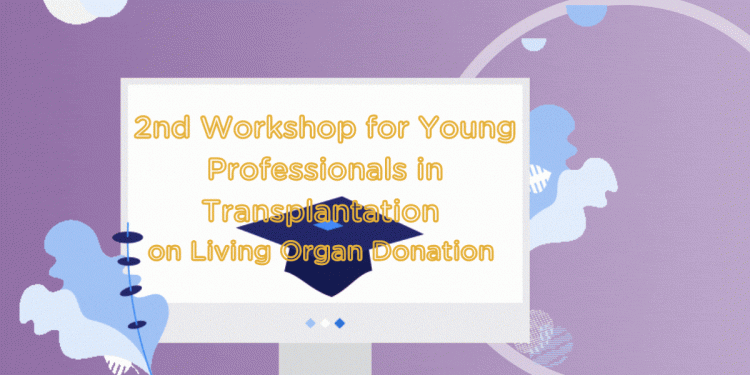 2nd Workshop for Young Professionals in Transplantation on Living Organ Donation